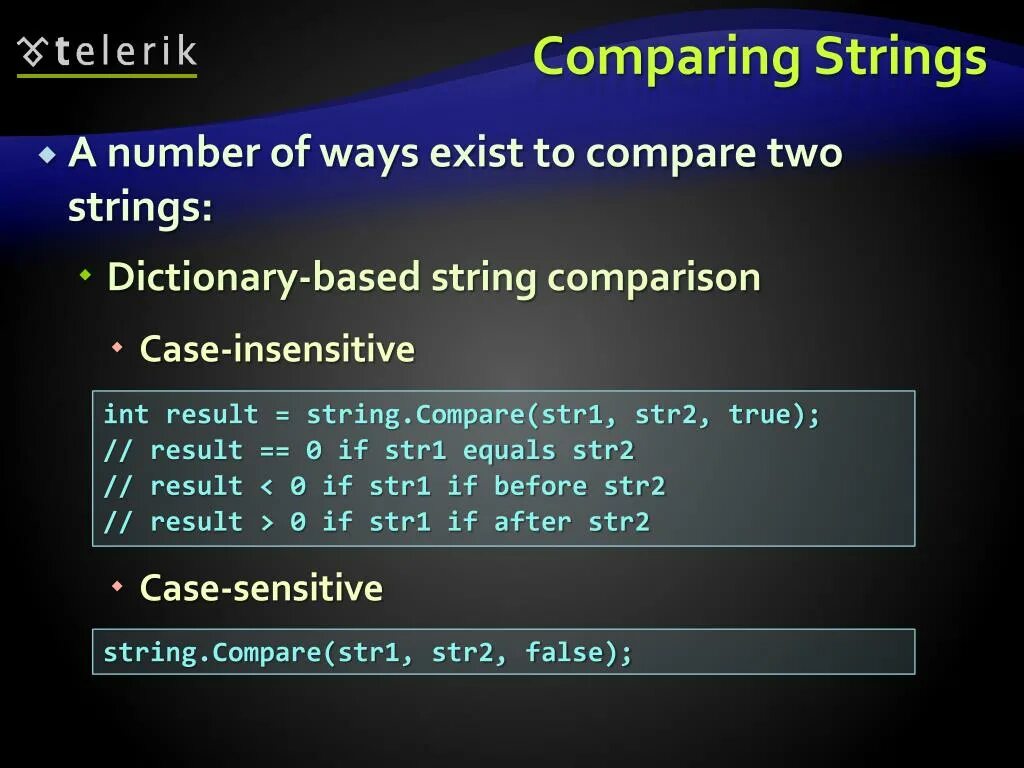 telerik

Comparing Strings

A number of ways exist to compare two strings:

Dictionary-based string comparison

Case-insensitive

int result = string.Compare(str1, str2, true);
// result == 0 if str1 equals str2
// result < 0 if str1 if before str2
// result > 0 if str1 if after str2

Case-sensitive

string.Compare(str1, str2, false);